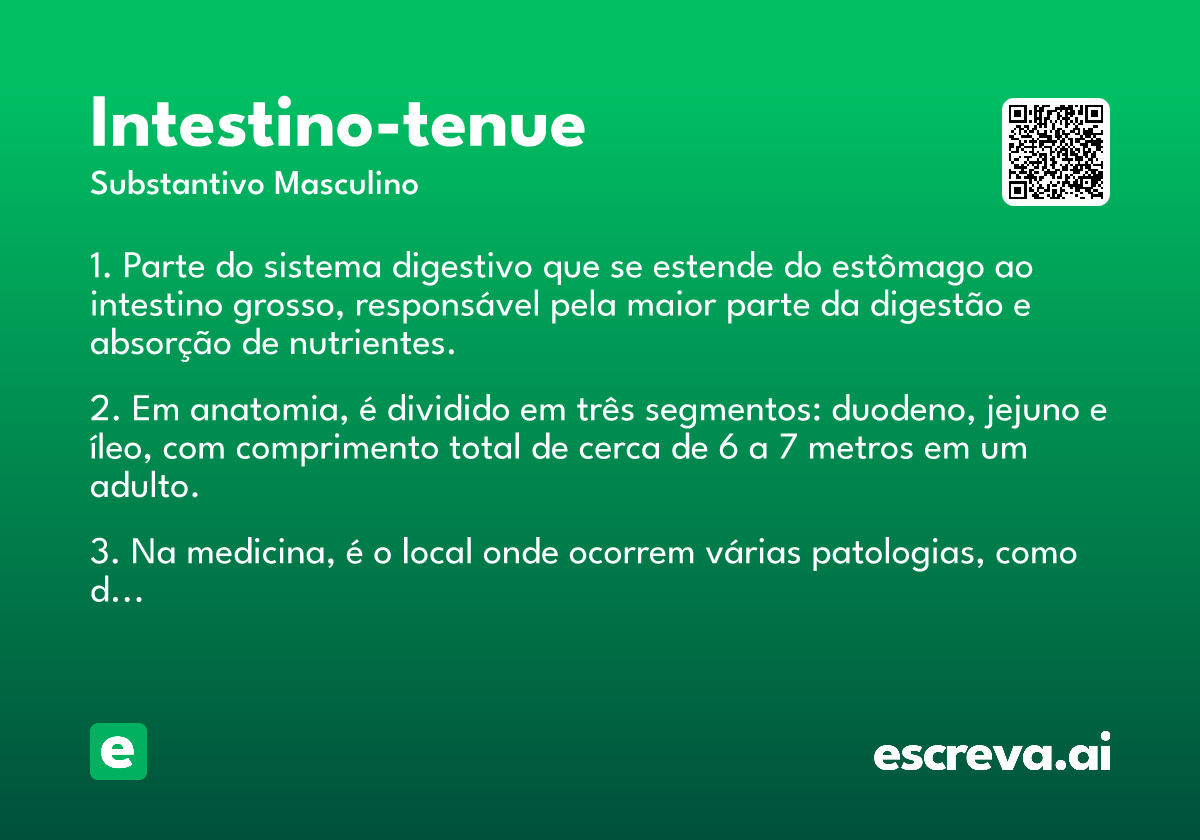 Intestino-tenue
Substantivo Masculino

1. Parte do sistema digestivo que se estende do estômago ao intestino grosso, responsável pela maior parte da digestão e absorção de nutrientes.

2. Em anatomia, é dividido em três segmentos: duodeno, jejuno e íleo, com comprimento total de cerca de 6 a 7 metros em um adulto.

3. Na medicina, é o local onde ocorrem várias patologias, como d...

e

escreva.ai